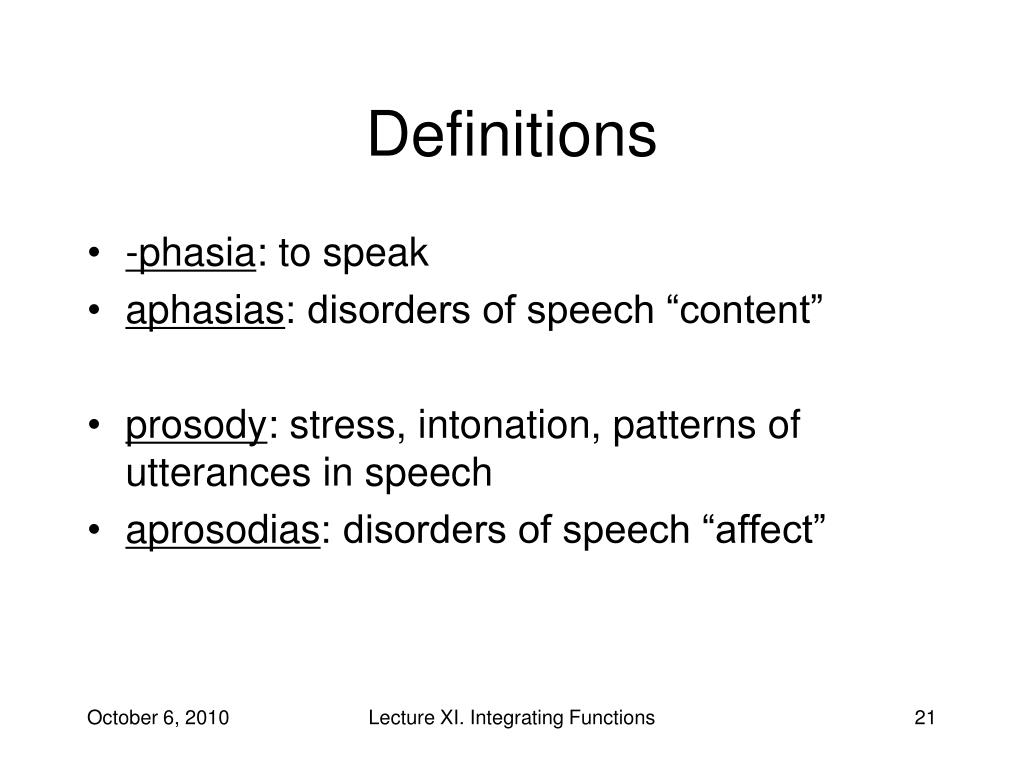 Definitions

• -phasia: to speak
• aphasias: disorders of speech “content”

• prosody: stress, intonation, patterns of utterances in speech
• aprosodias: disorders of speech “affect”

October 6, 2010

Lecture XI. Integrating Functions

21